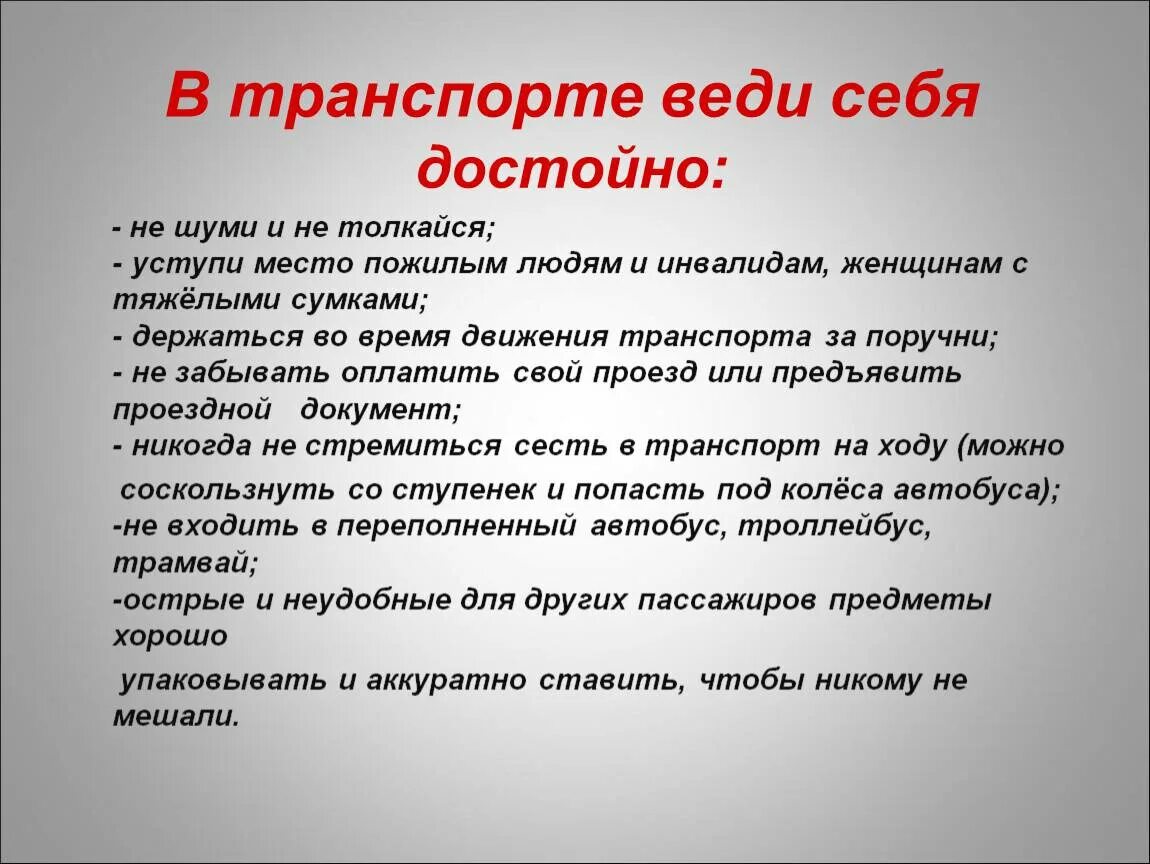 В транспорте веди себя достойно:

- не шуми и не толкайся;
- уступи место пожилым людям и инвалидам, женщинам с тяжёлыми сумками;
- держаться во время движения транспорта за поручни;
- не забывать оплатить свой проезд или предъявить проездной документ;
- никогда не стремиться сесть в транспорт на ходу (можно

соскользнуть со ступенек и попасть под колёса автобуса);
-не входить в переполненный автобус, троллейбус, трамвай;
-острые и неудобные для других пассажиров предметы хорошо

упаковывать и аккуратно ставить, чтобы никому не мешали.